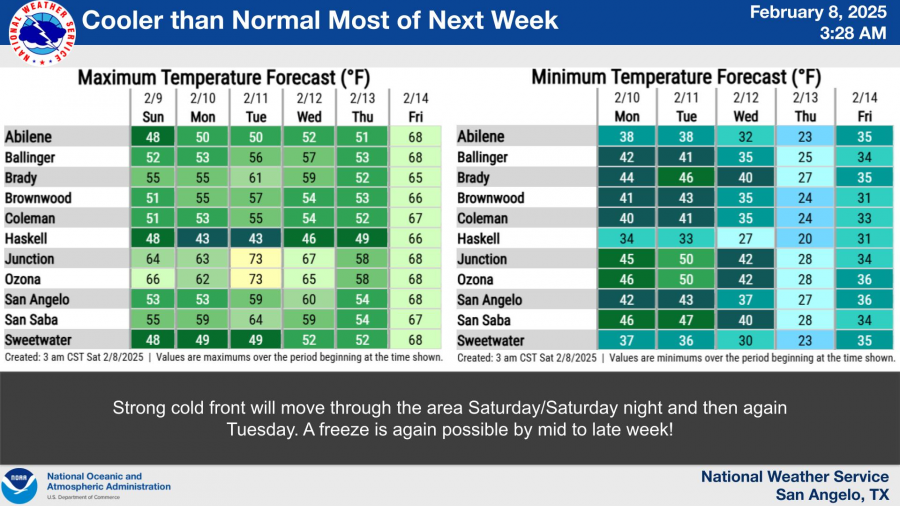 NATIONAL WEATHER SERVICE

Cooler than Normal Most of Next Week

February 8, 2025
3:28 AM

Maximum Temperature Forecast (°F)

| | 2/9 Sun | 2/10 Mon | 2/11 Tue | 2/12 Wed | 2/13 Thu | 2/14 Fri |
|---|---|---|---|---|---|---|
| Abilene | 48 | 50 | 50 | 52 | 51 | 68 |
| Ballinger | 52 | 53 | 56 | 57 | 53 | 68 |
| Brady | 55 | 55 | 61 | 59 | 52 | 65 |
| Brownwood | 51 | 55 | 57 | 54 | 53 | 66 |
| Coleman | 51 | 53 | 55 | 54 | 52 | 67 |
| Haskell | 48 | 43 | 43 | 46 | 49 | 66 |
| Junction | 64 | 63 | 73 | 67 | 58 | 68 |
| Ozona | 66 | 62 | 73 | 65 | 58 | 68 |
| San Angelo | 53 | 53 | 59 | 60 | 54 | 68 |
| San Saba | 55 | 59 | 64 | 59 | 54 | 67 |
| Sweetwater | 48 | 49 | 49 | 52 | 52 | 68 |

Created: 3 am CST Sat 2/8/2025 | Values are maximums over the period beginning at the time shown.

Minimum Temperature Forecast (°F)

| | 2/10 Mon | 2/11 Tue | 2/12 Wed | 2/13 Thu | 2/14 Fri |
|---|---|---|---|---|---|
| Abilene | 38 | 38 | 32 | 23 | 35 |
| Ballinger | 42 | 41 | 35 | 25 | 34 |
| Brady | 44 | 46 | 40 | 27 | 35 |
| Brownwood | 41 | 43 | 35 | 24 | 31 |
| Coleman | 40 | 41 | 35 | 24 | 33 |
| Haskell | 34 | 33 | 27 | 20 | 31 |
| Junction | 45 | 50 | 42 | 28 | 34 |
| Ozona | 46 | 50 | 42 | 28 | 36 |
| San Angelo | 42 | 43 | 37 | 27 | 36 |
| San Saba | 46 | 47 | 40 | 28 | 34 |
| Sweetwater | 37 | 36 | 30 | 23 | 35 |

Created: 3 am CST Sat 2/8/2025 | Values are minimums over the period beginning at the time shown.

Strong cold front will move through the area Saturday/Saturday night and then again Tuesday. A freeze is again possible by mid to late week!

NOAA
National Oceanic and Atmospheric Administration
U.S. Department of Commerce

National Weather Service
San Angelo, TX